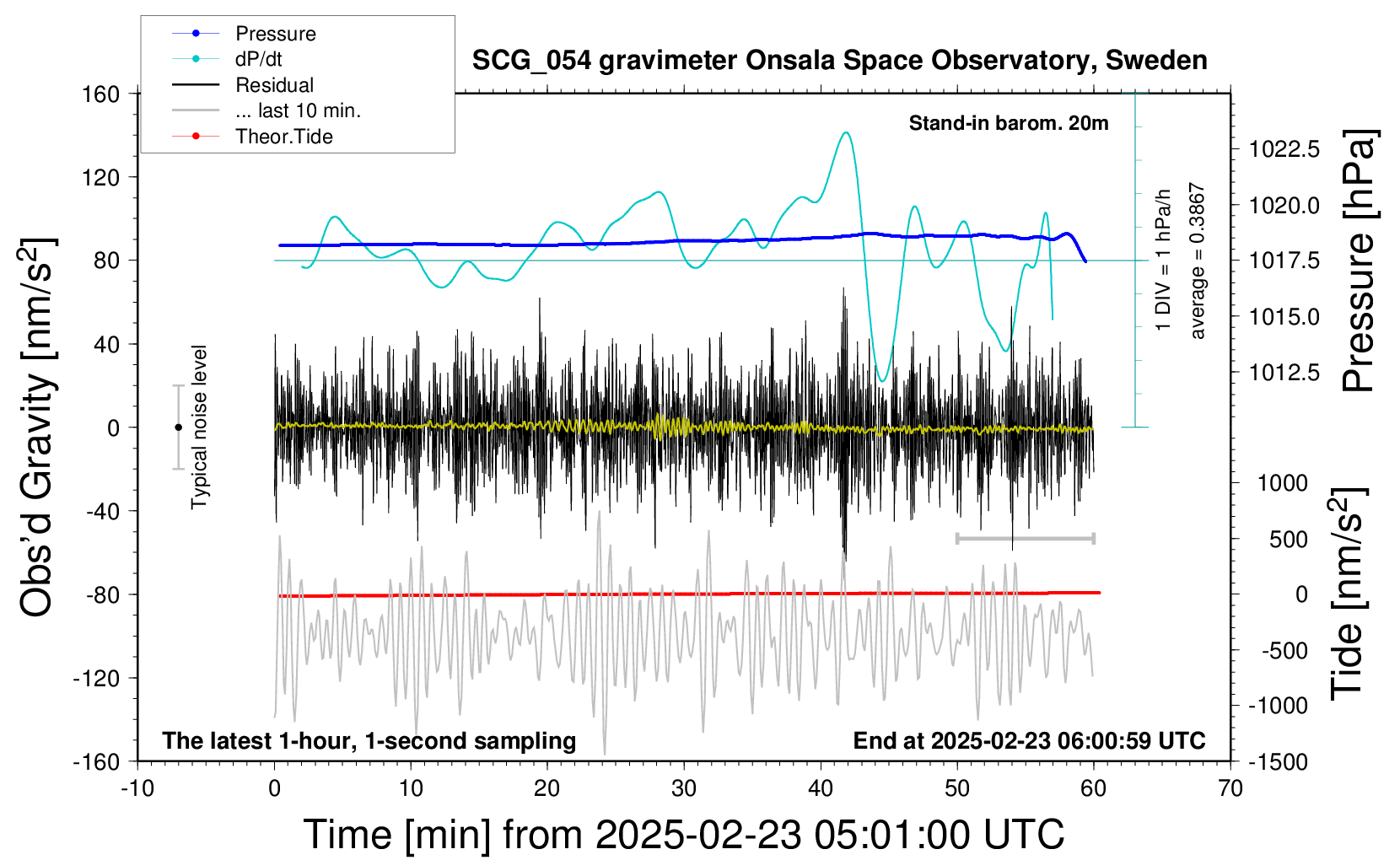 Pressure
dP/dt
Residual
... last 10 min.
Theor.Tide

SCG_054 gravimeter Onsala Space Observatory, Sweden

Stand-in barom. 20m

1 DIV = 1 hPa/h
average = 0.3867

Typical noise level

The latest 1-hour, 1-second sampling
End at 2025-02-23 06:00:59 UTC

Obs'd Gravity [nm/s$^2$]
160
120
80
40
0
-40
-80
-120
-160

Pressure [hPa]
1022.5
1020.0
1017.5
1015.0
1012.5

Tide [nm/s$^2$]
1000
500
0
-500
-1000
-1500

-10
0
10
20
30
40
50
60
70

Time [min] from 2025-02-23 05:01:00 UTC